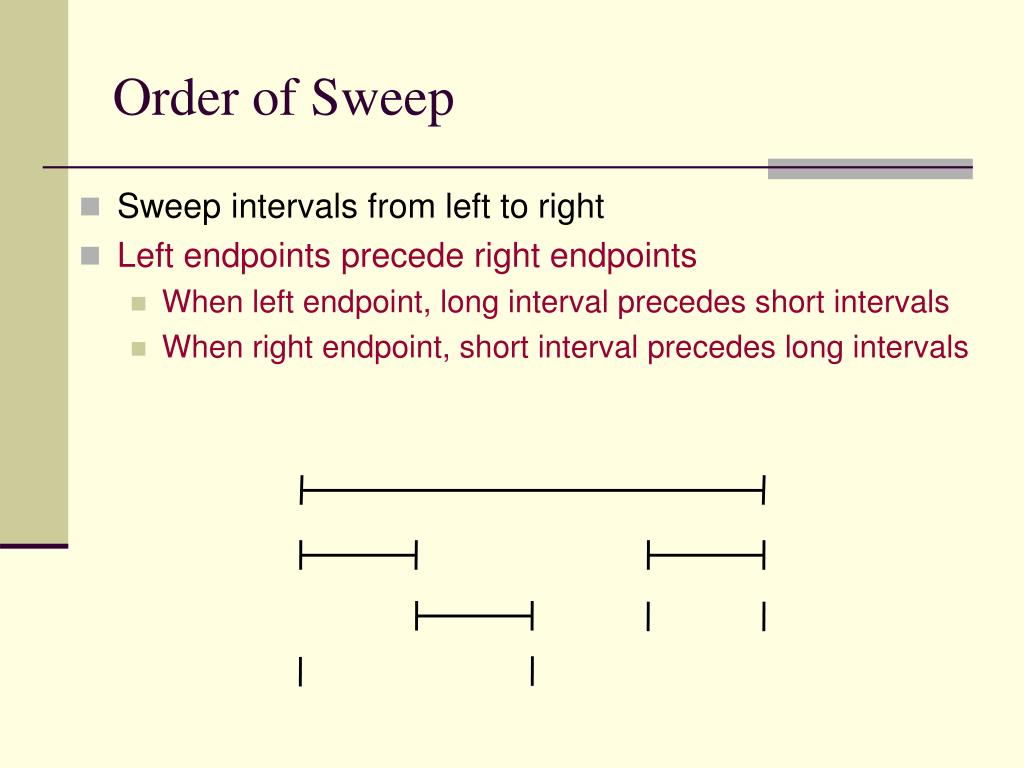 Order of Sweep

Sweep intervals from left to right

Left endpoints precede right endpoints

When left endpoint, long interval precedes short intervals

When right endpoint, short interval precedes long intervals